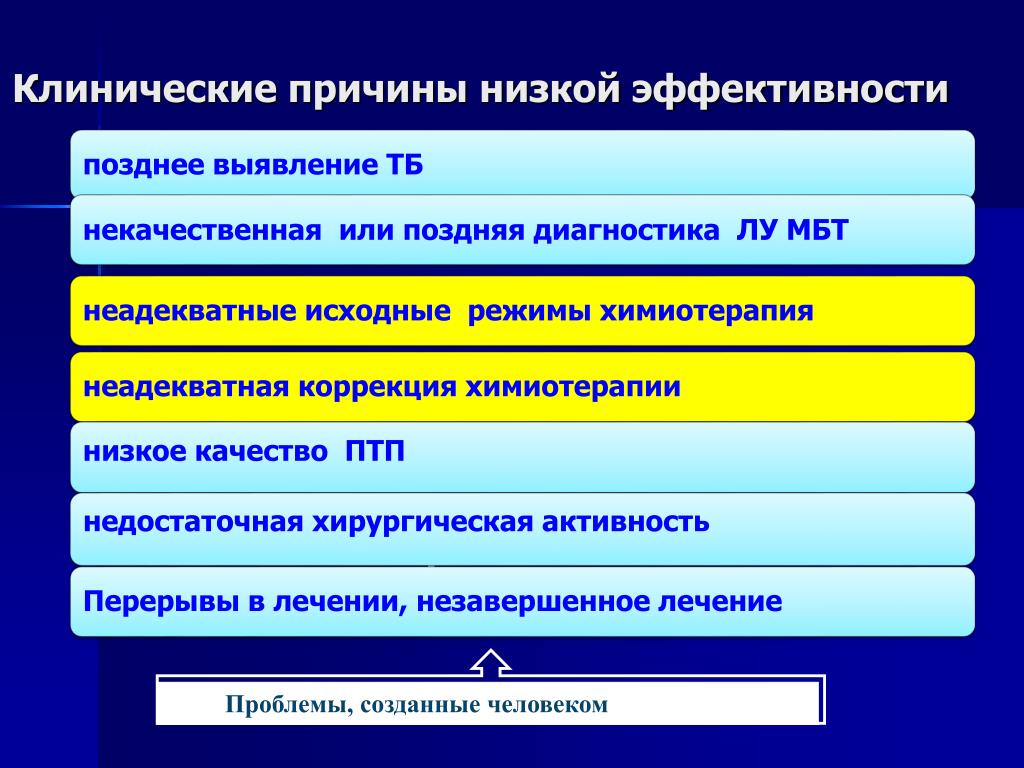 Клинические причины низкой эффективности

позднее выявление ТБ

некачественная или поздняя диагностика ЛУ МБТ

неадекватные исходные режимы химиотерапия

неадекватная коррекция химиотерапии

низкое качество ПТП

недостаточная хирургическая активность

Перерывы в лечении, незавершенное лечение

Проблемы, созданные человеком